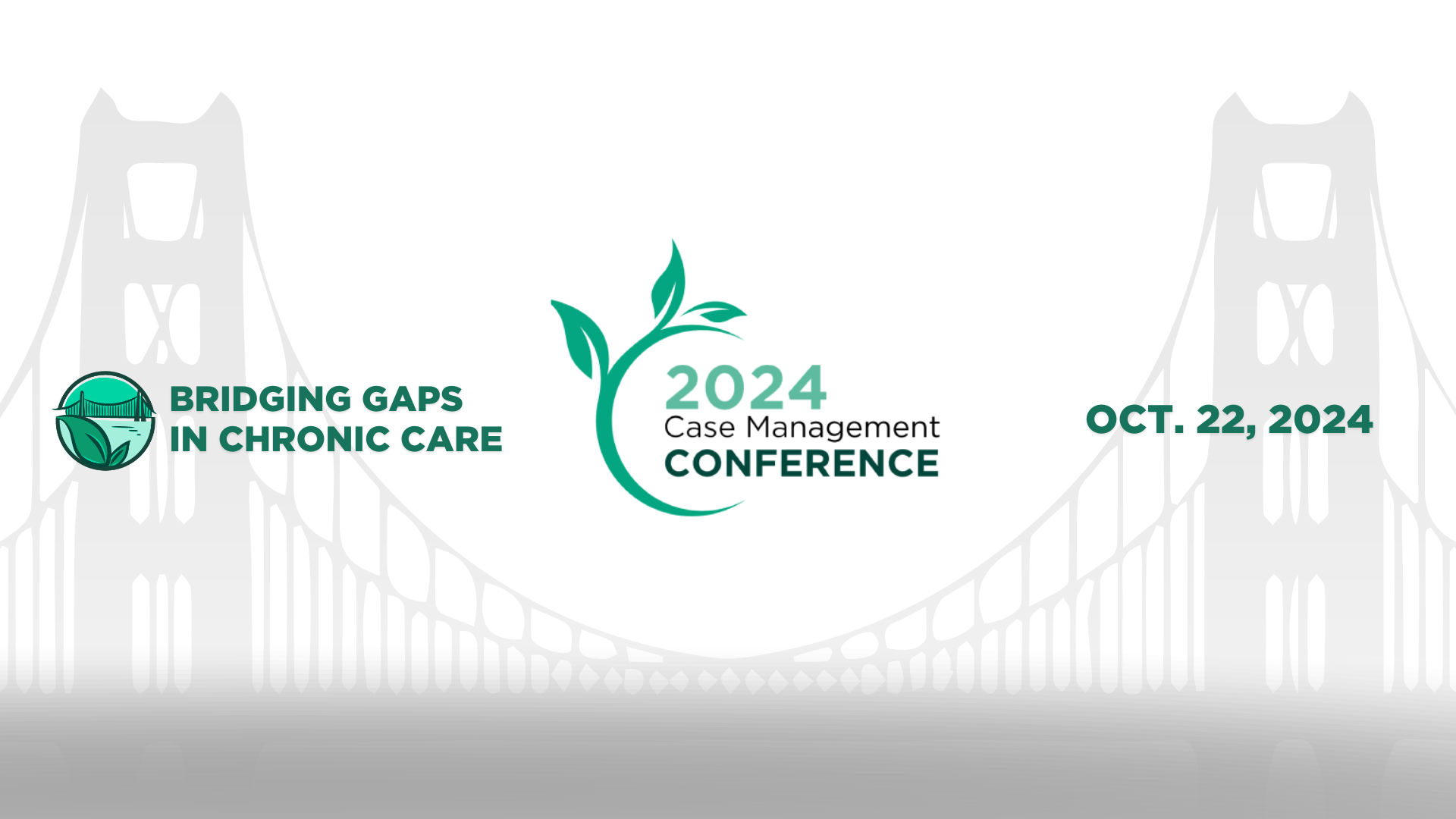 BRIDGING GAPS IN CHRONIC CARE

2024
Case Management
CONFERENCE

OCT. 22, 2024